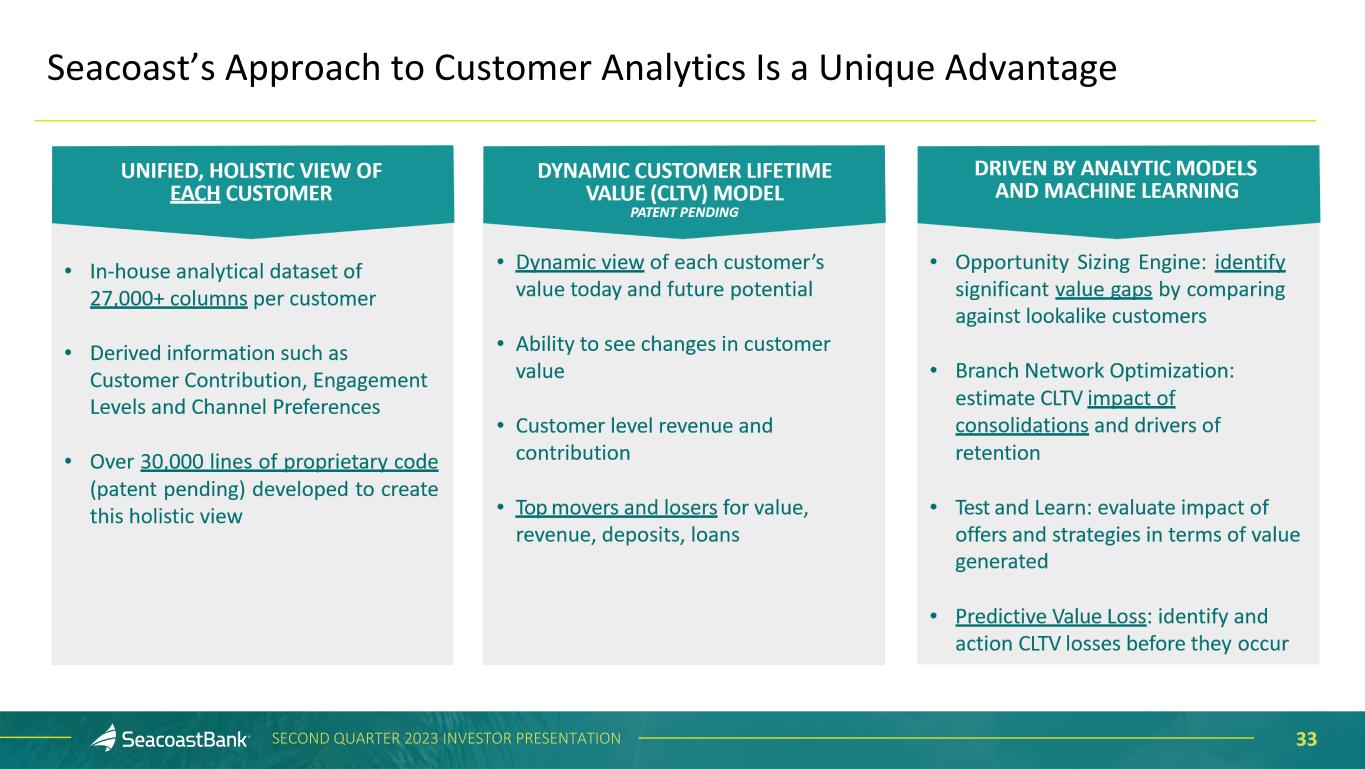 Seacoast's Approach to Customer Analytics Is a Unique Advantage

UNIFIED, HOLISTIC VIEW OF EACH CUSTOMER

• In-house analytical dataset of 27,000+ columns per customer

• Derived information such as Customer Contribution, Engagement Levels and Channel Preferences

• Over 30,000 lines of proprietary code (patent pending) developed to create this holistic view

DYNAMIC CUSTOMER LIFETIME VALUE (CLTV) MODEL
PATENT PENDING

• Dynamic view of each customer's value today and future potential

• Ability to see changes in customer value

• Customer level revenue and contribution

• Top movers and losers for value, revenue, deposits, loans

DRIVEN BY ANALYTIC MODELS AND MACHINE LEARNING

• Opportunity Sizing Engine: identify significant value gaps by comparing against lookalike customers

• Branch Network Optimization: estimate CLTV impact of consolidations and drivers of retention

• Test and Learn: evaluate impact of offers and strategies in terms of value generated

• Predictive Value Loss: identify and action CLTV losses before they occur

SeacoastBank SECOND QUARTER 2023 INVESTOR PRESENTATION 33